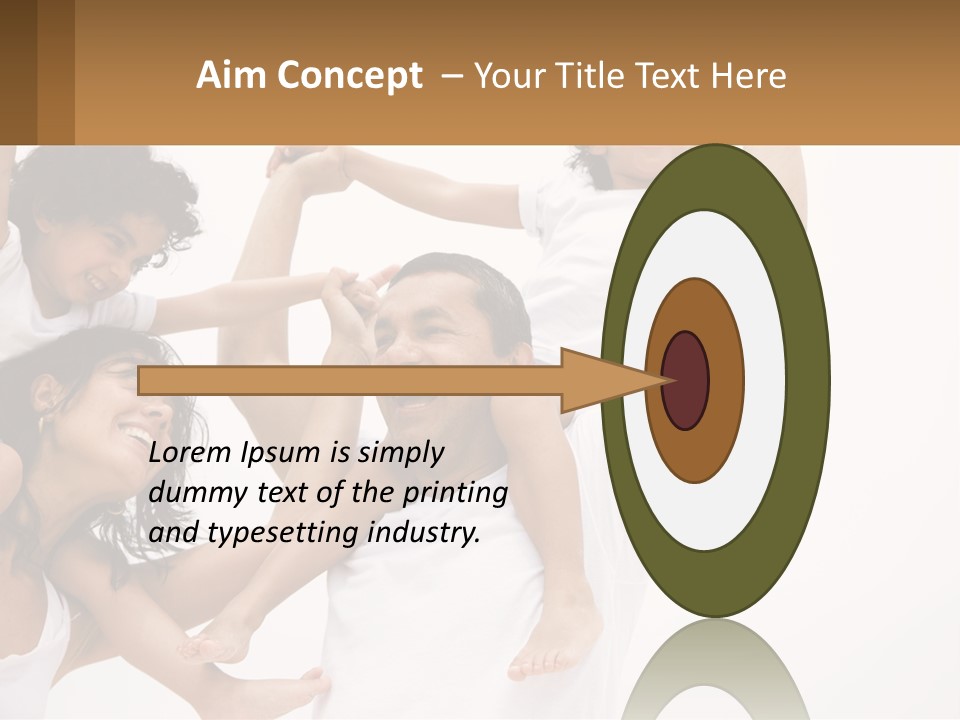 Aim Concept – Your Title Text Here

Lorem Ipsum is simply dummy text of the printing and typesetting industry.